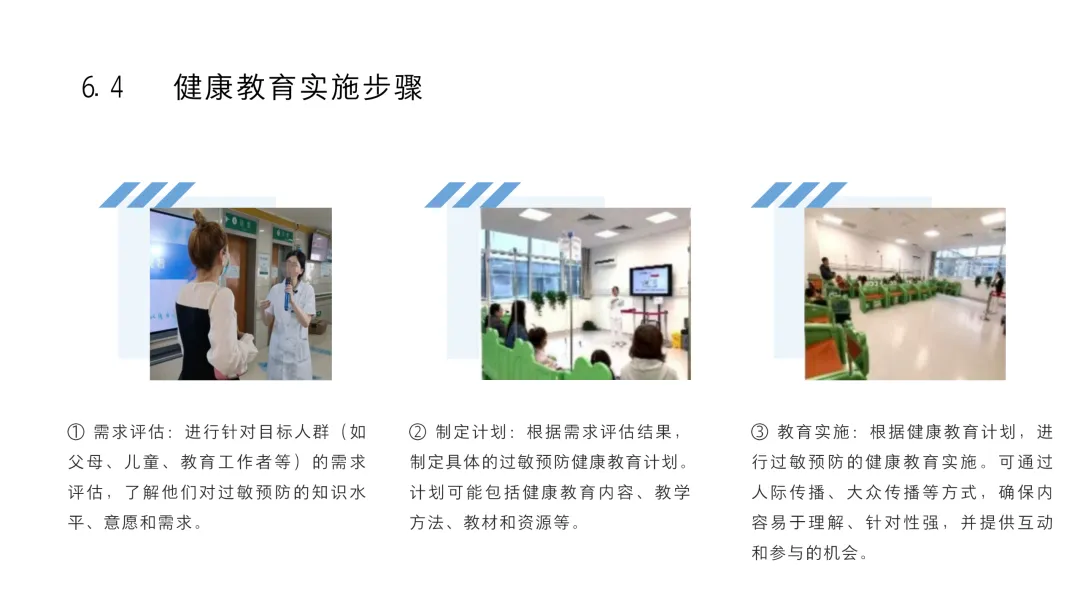 6.4　健康教育实施步骤

① 需求评估：进行针对目标人群（如父母、儿童、教育工作者等）的需求评估，了解他们对过敏预防的知识水平、意愿和需求。

② 制定计划：根据需求评估结果，制定具体的过敏预防健康教育计划。计划可能包括健康教育内容、教学方法、教材和资源等。

③ 教育实施：根据健康教育计划，进行过敏预防的健康教育实施。可通过人际传播、大众传播等方式，确保内容易于理解、针对性强，并提供互动和参与的机会。